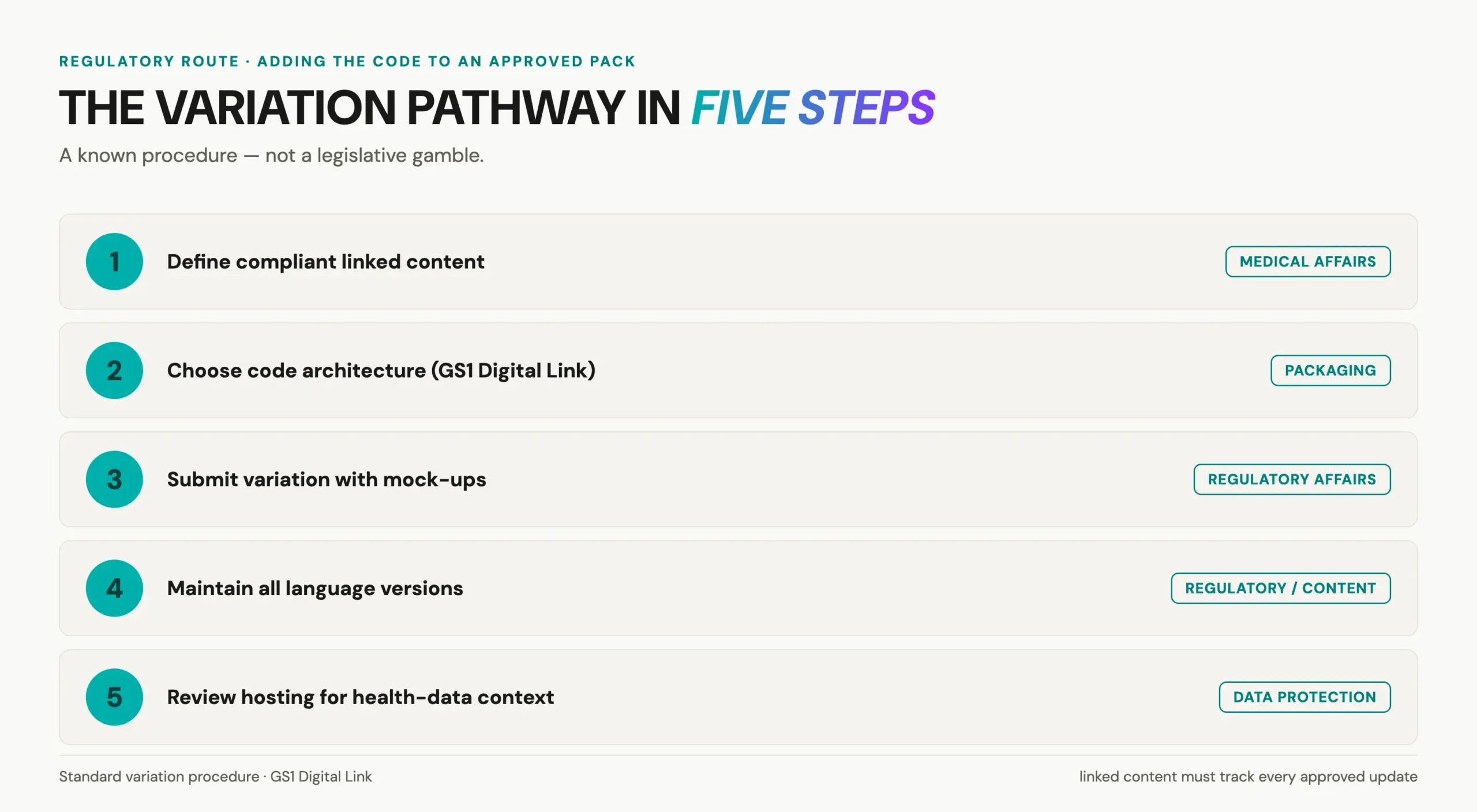 REGULATORY ROUTE · ADDING THE CODE TO AN APPROVED PACK

THE VARIATION PATHWAY IN FIVE STEPS

A known procedure — not a legislative gamble.

1 Define compliant linked content MEDICAL AFFAIRS

2 Choose code architecture (GS1 Digital Link) PACKAGING

3 Submit variation with mock-ups REGULATORY AFFAIRS

4 Maintain all language versions REGULATORY / CONTENT

5 Review hosting for health-data context DATA PROTECTION

Standard variation procedure · GS1 Digital Link

linked content must track every approved update